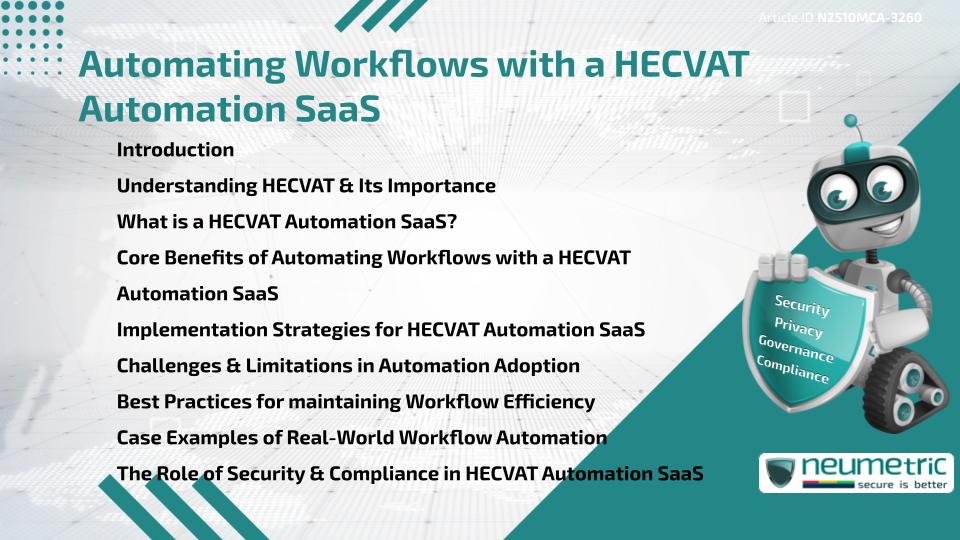 Article ID N2510MCA-3260

Automating Workflows with a HECVAT Automation SaaS

Introduction

Understanding HECVAT & Its Importance

What is a HECVAT Automation SaaS?

Core Benefits of Automating Workflows with a HECVAT Automation SaaS

Implementation Strategies for HECVAT Automation SaaS

Challenges & Limitations in Automation Adoption

Best Practices for maintaining Workflow Efficiency

Case Examples of Real-World Workflow Automation

The Role of Security & Compliance in HECVAT Automation SaaS

Security
Privacy
Governance
Compliance

neumetric
secure is better